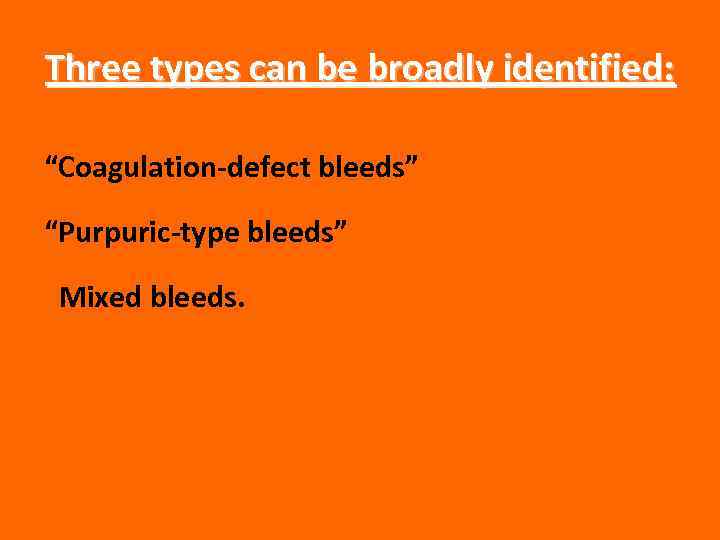 Three types can be broadly identified:

“Coagulation-defect bleeds”

“Purpuric-type bleeds”

Mixed bleeds.